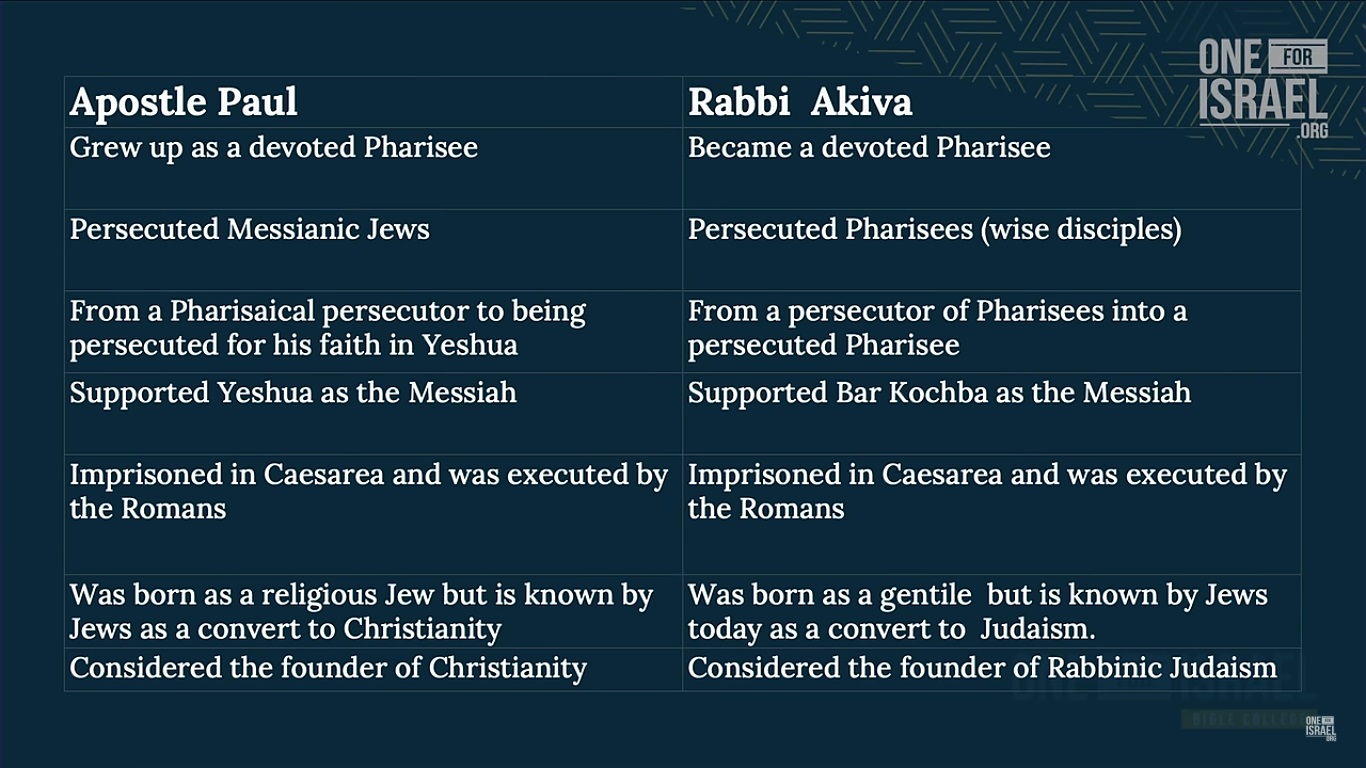 ONE FOR ISRAEL .ORG

| Apostle Paul | Rabbi Akiva |
|---|---|
| Grew up as a devoted Pharisee | Became a devoted Pharisee |
| Persecuted Messianic Jews | Persecuted Pharisees (wise disciples) |
| From a Pharisaical persecutor to being persecuted for his faith in Yeshua | From a persecutor of Pharisees into a persecuted Pharisee |
| Supported Yeshua as the Messiah | Supported Bar Kochba as the Messiah |
| Imprisoned in Caesarea and was executed by the Romans | Imprisoned in Caesarea and was executed by the Romans |
| Was born as a religious Jew but is known by Jews as a convert to Christianity | Was born as a gentile but is known by Jews today as a convert to Judaism. |
| Considered the founder of Christianity | Considered the founder of Rabbinic Judaism |

ONE FOR ISRAEL .ORG